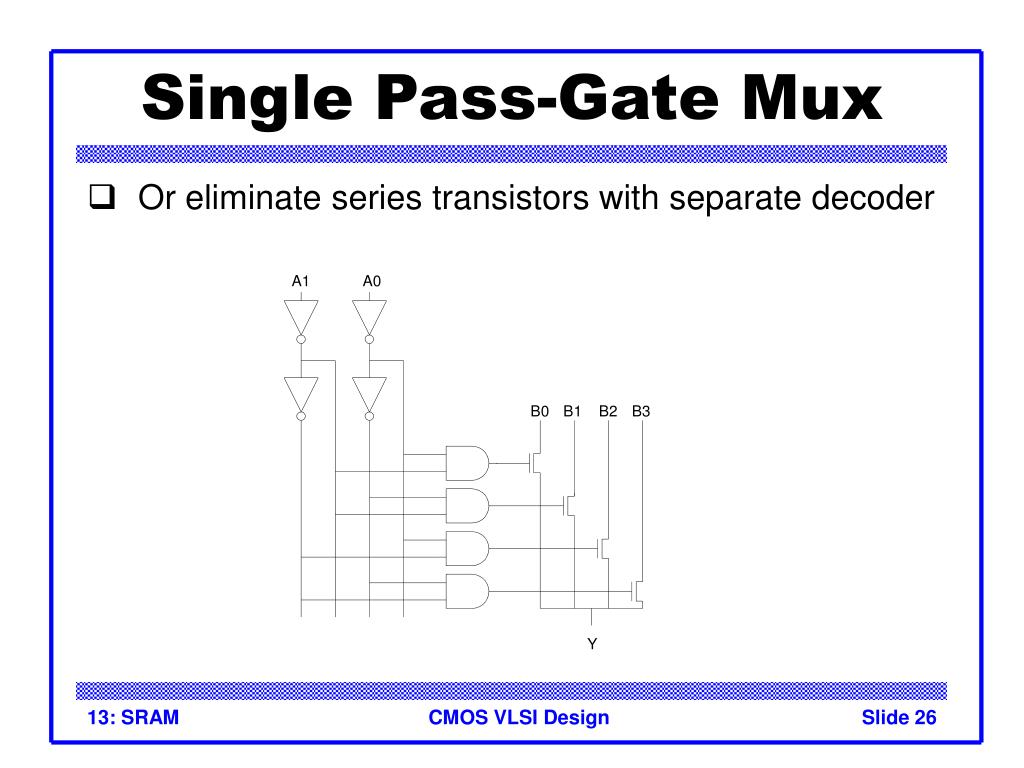 Single Pass-Gate Mux

❑ Or eliminate series transistors with separate decoder

A1 A0

B0 B1 B2 B3

Y

13: SRAM CMOS VLSI Design Slide 26